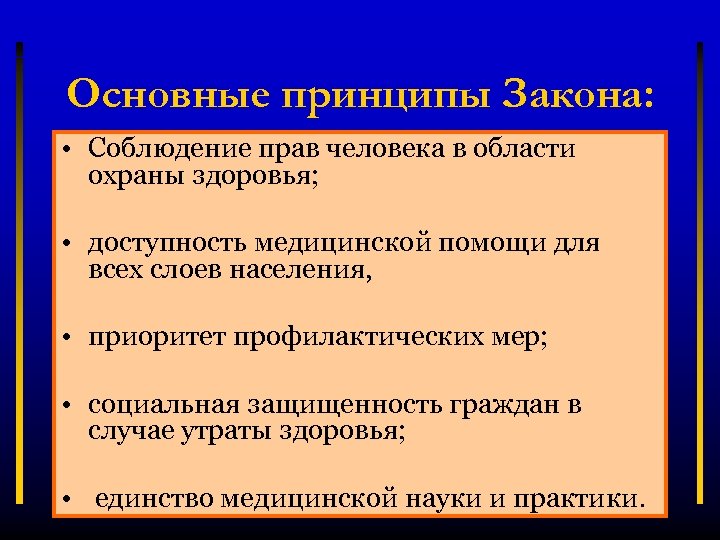 Основные принципы Закона:

• Соблюдение прав человека в области охраны здоровья;

• доступность медицинской помощи для всех слоев населения,

• приоритет профилактических мер;

• социальная защищенность граждан в случае утраты здоровья;

• единство медицинской науки и практики.